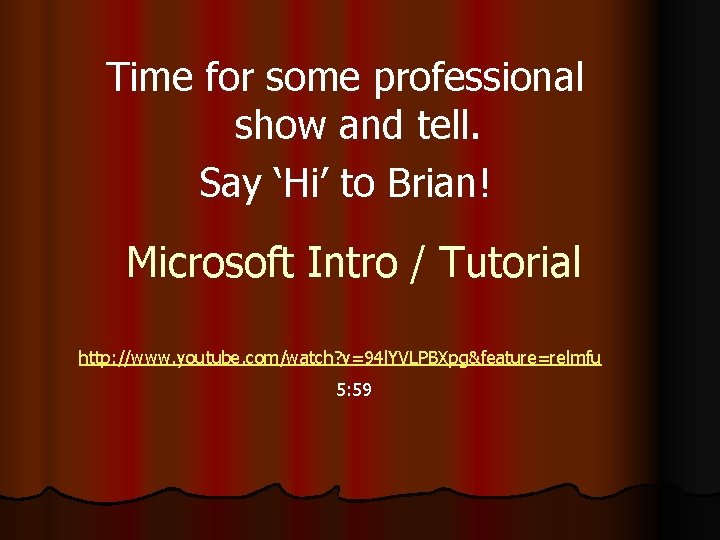 Time for some professional show and tell.

Say ‘Hi’ to Brian!

Microsoft Intro / Tutorial

http://www.youtube.com/watch?v=94lYVLPBXpg&feature=relmfu

5:59